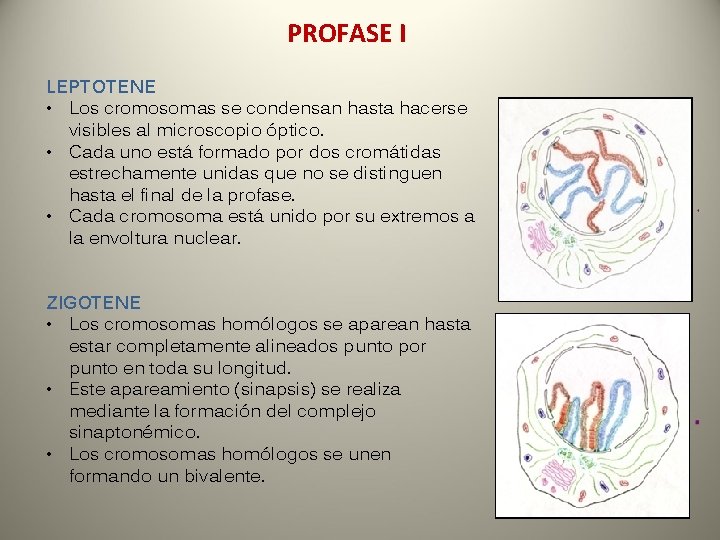 PROFASE I

LEPTOTENE

• Los cromosomas se condensan hasta hacerse visibles al microscopio óptico.
• Cada uno está formado por dos cromátidas estrechamente unidas que no se distinguen hasta el final de la profase.
• Cada cromosoma está unido por su extremos a la envoltura nuclear.

ZIGOTENE

• Los cromosomas homólogos se aparean hasta estar completamente alineados punto por punto en toda su longitud.
• Este apareamiento (sinapsis) se realiza mediante la formación del complejo sinaptonémico.
• Los cromosomas homólogos se unen formando un bivalente.